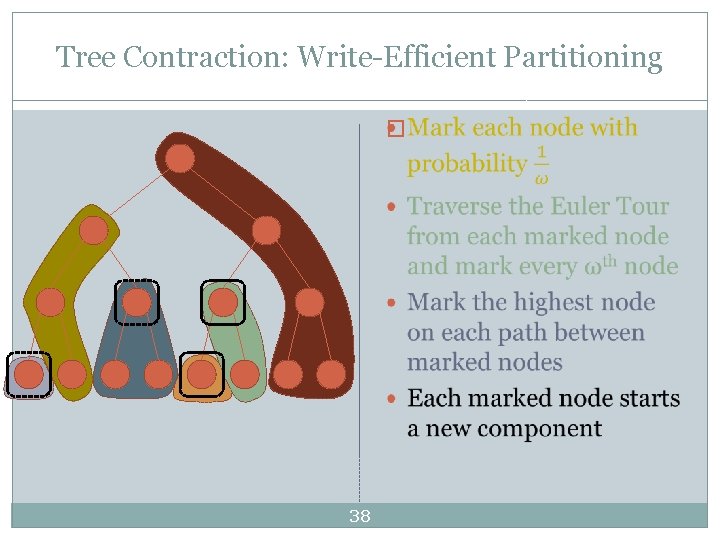 Tree Contraction: Write-Efficient Partitioning

Mark each node with probability $\frac{1}{\omega}$

• Traverse the Euler Tour from each marked node and mark every $\omega^{th}$ node

• Mark the highest node on each path between marked nodes

• Each marked node starts a new component

38